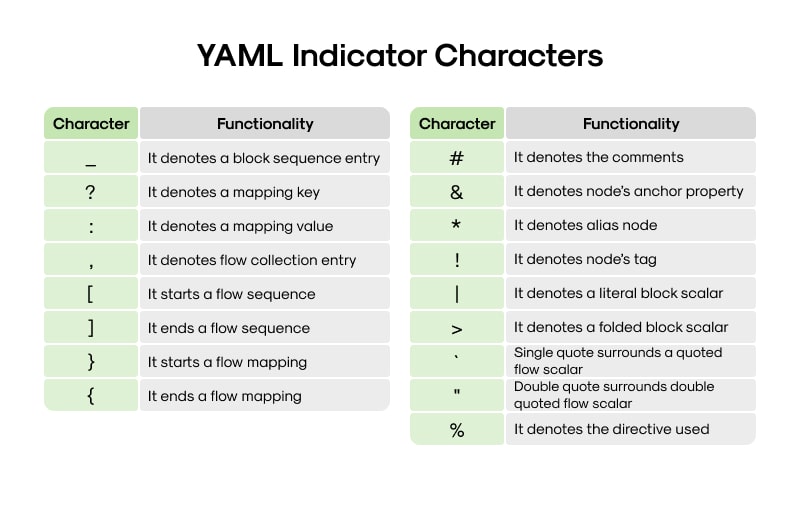 YAML Indicator Characters

| Character | Functionality |
|---|---|
| _ | It denotes a block sequence entry |
| ? | It denotes a mapping key |
| : | It denotes a mapping value |
| , | It denotes flow collection entry |
| [ | It starts a flow sequence |
| ] | It ends a flow sequence |
| } | It starts a flow mapping |
| { | It ends a flow mapping |

| Character | Functionality |
|---|---|
| # | It denotes the comments |
| & | It denotes node's anchor property |
| * | It denotes alias node |
| ! | It denotes node's tag |
| \| | It denotes a literal block scalar |
| > | It denotes a folded block scalar |
| ` | Single quote surrounds a quoted flow scalar |
| " | Double quote surrounds double quoted flow scalar |
| % | It denotes the directive used |